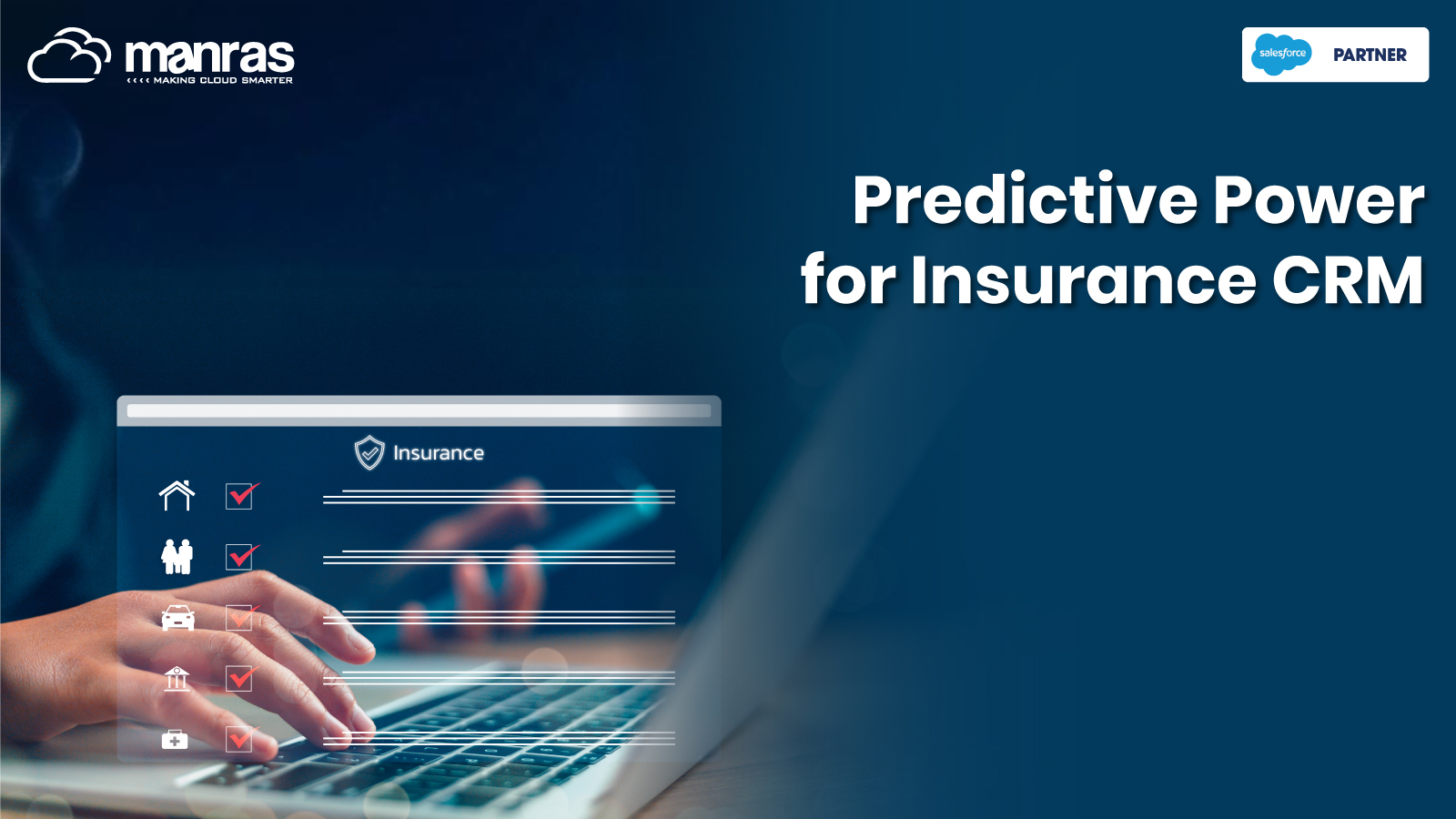 manras
‹‹‹‹ MAKING CLOUD SMARTER

salesforce PARTNER

Predictive Power for Insurance CRM

Insurance